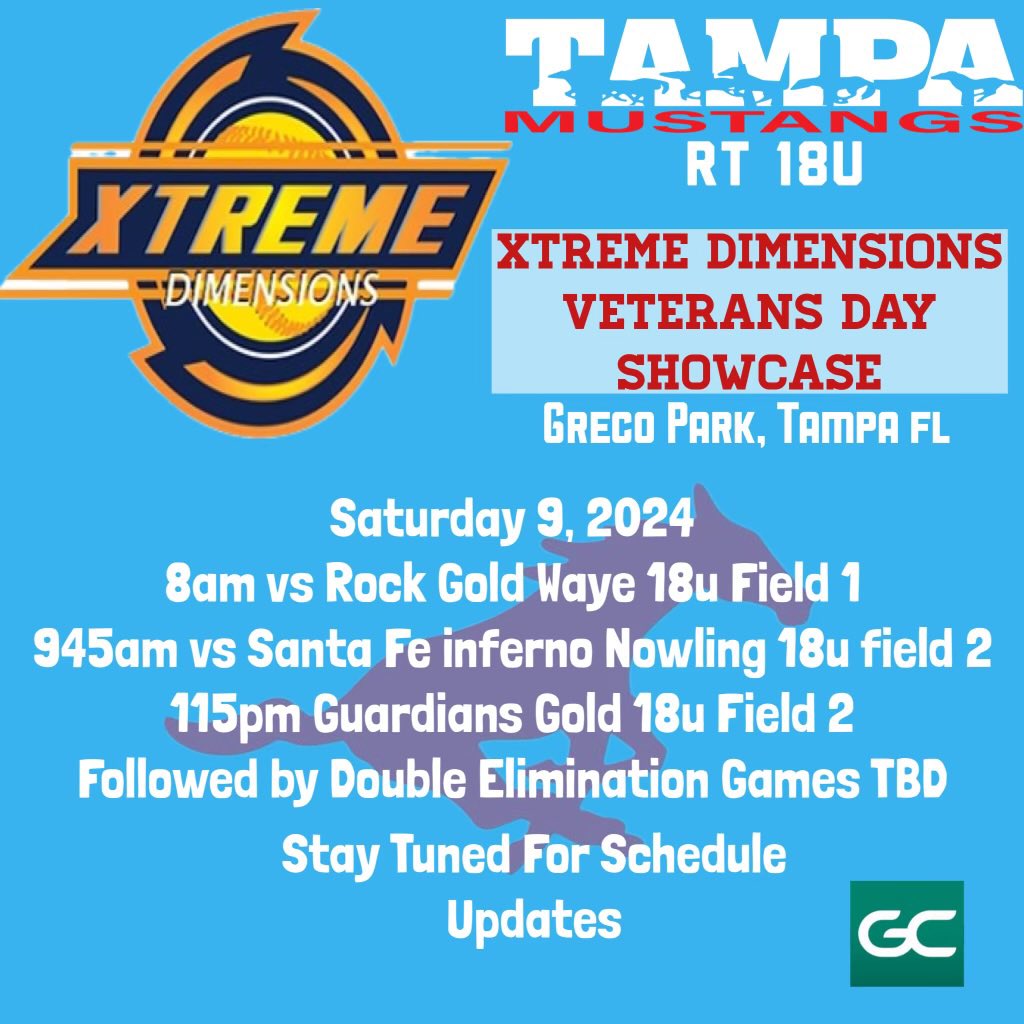 XTREME
DIMENSIONS

TAMPA
MUSTANGS
RT 18U

XTREME DIMENSIONS
VETERANS DAY
SHOWCASE

Greco Park, Tampa fl

Saturday 9, 2024
8am vs Rock Gold Waye 18u Field 1
945am vs Santa Fe inferno Nowling 18u field 2
115pm Guardians Gold 18u Field 2
Followed by Double Elimination Games TBD

Stay Tuned For Schedule Updates

GC